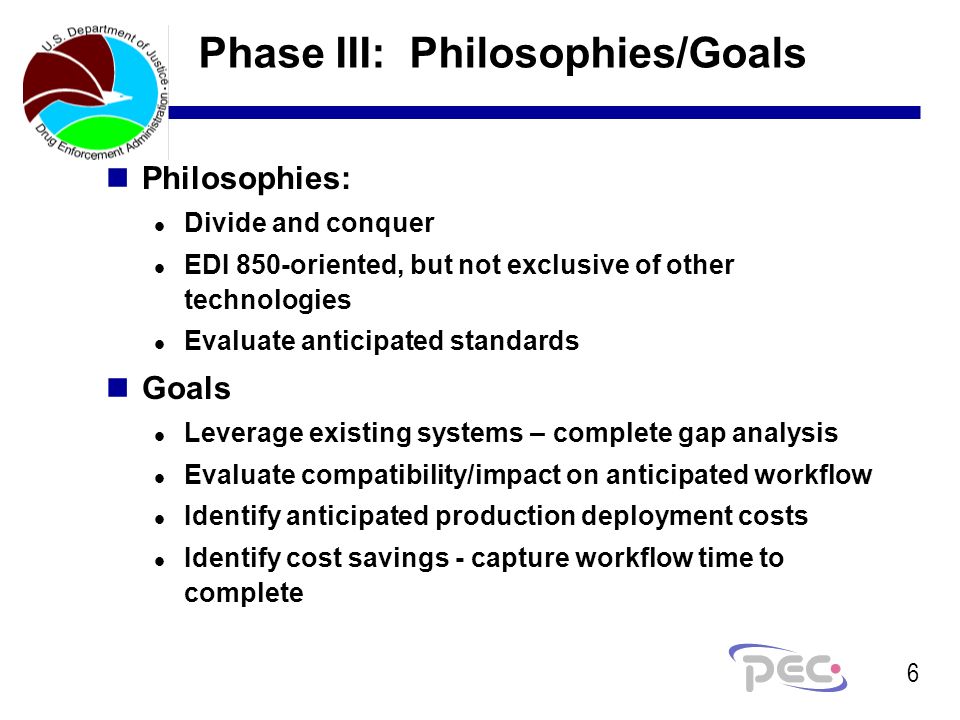 U.S. Department of Justice • Drug Enforcement Administration

Phase III: Philosophies/Goals

Philosophies:
- Divide and conquer
- EDI 850-oriented, but not exclusive of other technologies
- Evaluate anticipated standards

Goals
- Leverage existing systems – complete gap analysis
- Evaluate compatibility/impact on anticipated workflow
- Identify anticipated production deployment costs
- Identify cost savings - capture workflow time to complete

pec

6